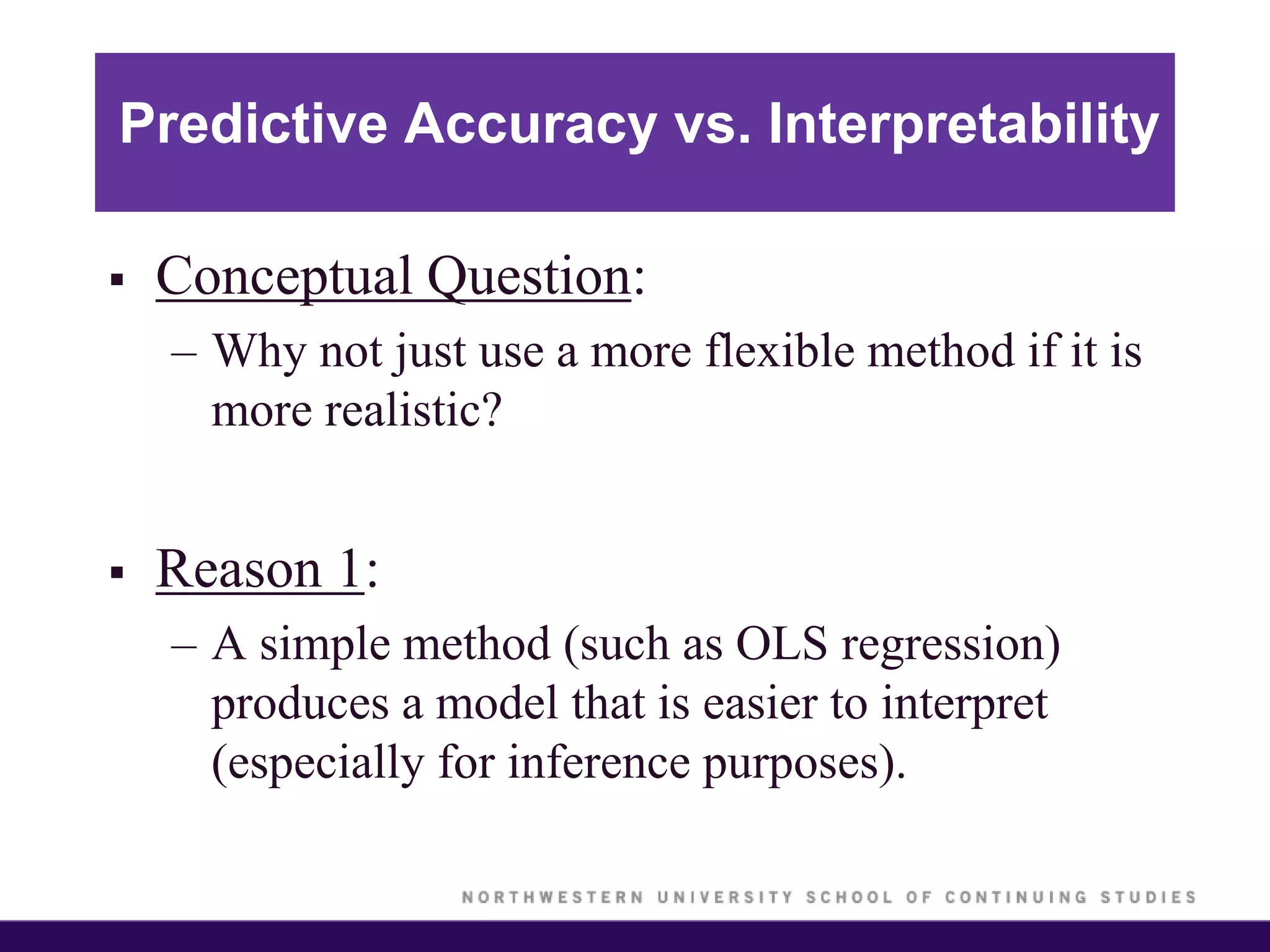 Predictive Accuracy vs. Interpretability

▪ Conceptual Question:
– Why not just use a more flexible method if it is more realistic?

▪ Reason 1:
– A simple method (such as OLS regression) produces a model that is easier to interpret (especially for inference purposes).

NORTHWESTERN UNIVERSITY SCHOOL OF CONTINUING STUDIES